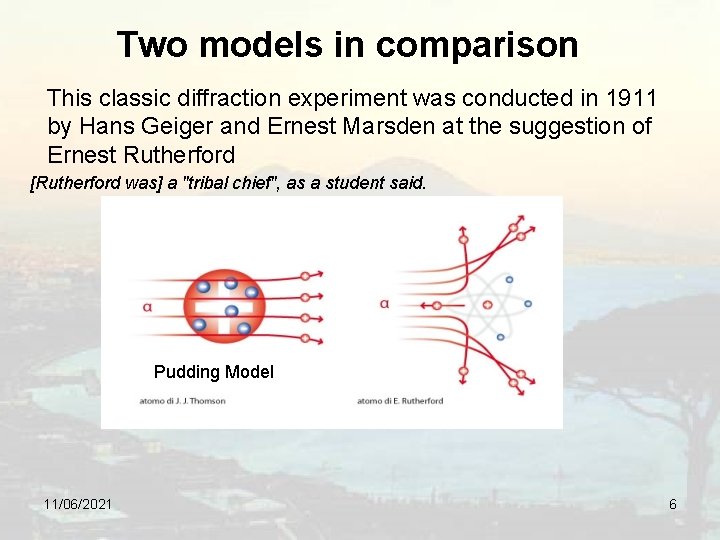 Two models in comparison

This classic diffraction experiment was conducted in 1911 by Hans Geiger and Ernest Marsden at the suggestion of Ernest Rutherford

[Rutherford was] a "tribal chief", as a student said.

α

Pudding Model

atomo di J. J. Thomson

α

atomo di E. Rutherford

11/06/2021

6